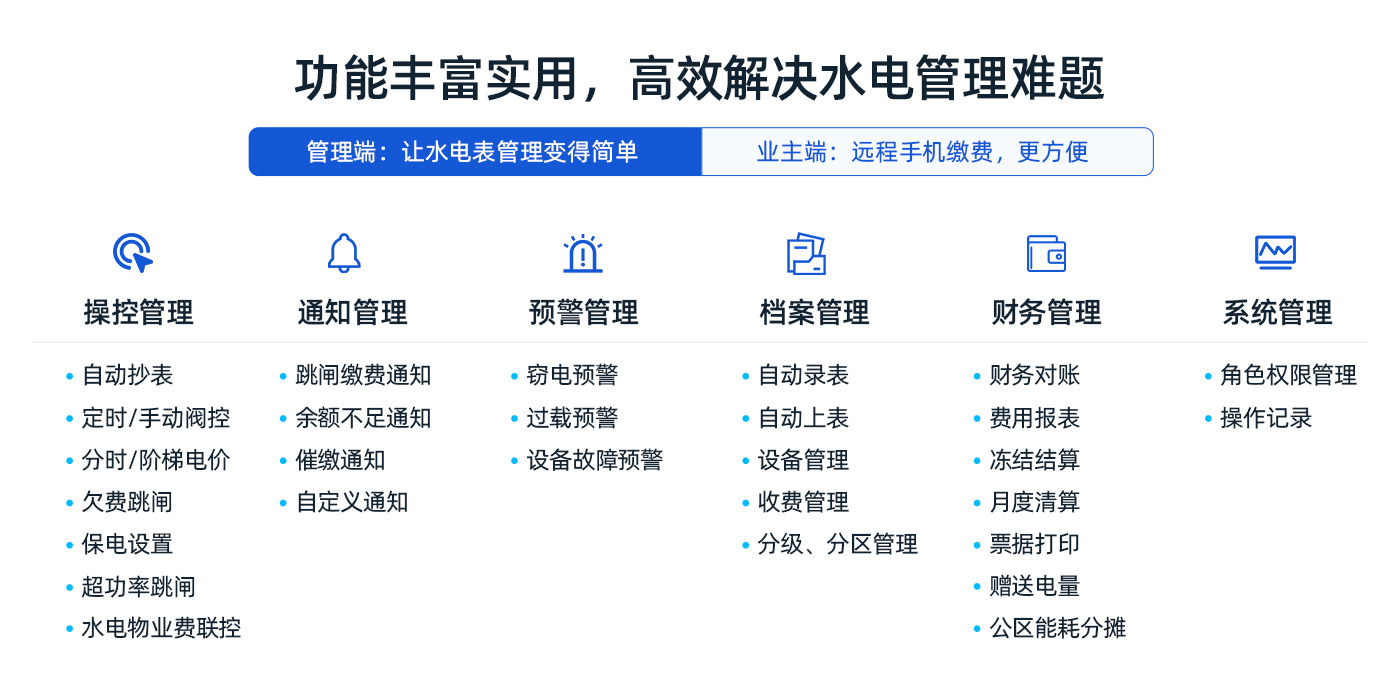 功能丰富实用，高效解决水电管理难题

管理端：让水电表管理变得简单

业主端：远程手机缴费，更方便

操控管理
• 自动抄表
• 定时/手动阀控
• 分时/阶梯电价
• 欠费跳闸
• 保电设置
• 超功率跳闸
• 水电物业费联控

通知管理
• 跳闸缴费通知
• 余额不足通知
• 催缴通知
• 自定义通知

预警管理
• 窃电预警
• 过载预警
• 设备故障预警

档案管理
• 自动录表
• 自动上表
• 设备管理
• 收费管理
• 分级、分区管理

财务管理
• 财务对账
• 费用报表
• 冻结结算
• 月度清算
• 票据打印
• 赠送电量
• 公区能耗分摊

系统管理
• 角色权限管理
• 操作记录